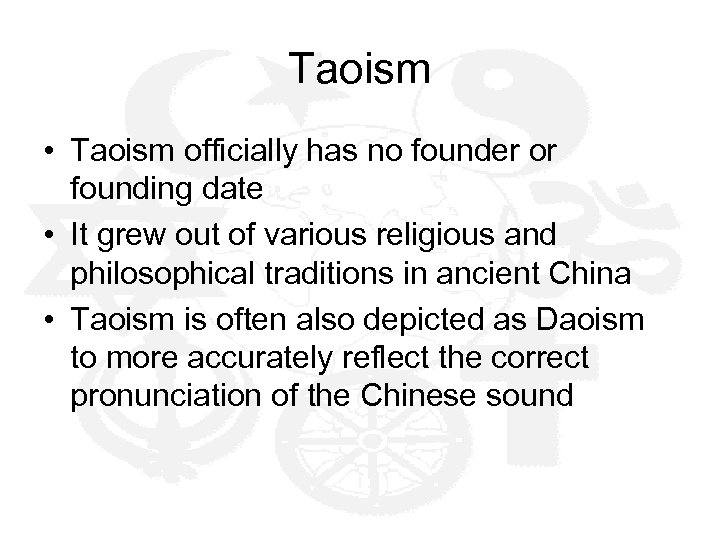 Taoism

• Taoism officially has no founder or founding date
• It grew out of various religious and philosophical traditions in ancient China
• Taoism is often also depicted as Daoism to more accurately reflect the correct pronunciation of the Chinese sound